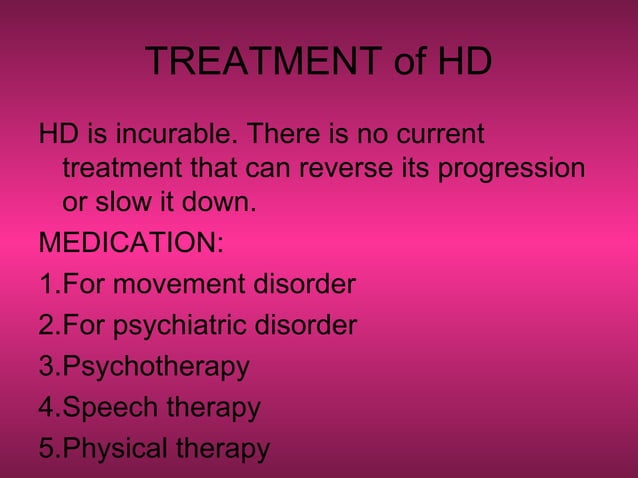 TREATMENT of HD

HD is incurable. There is no current treatment that can reverse its progression or slow it down.

MEDICATION:

1.For movement disorder

2.For psychiatric disorder

3.Psychotherapy

4.Speech therapy

5.Physical therapy